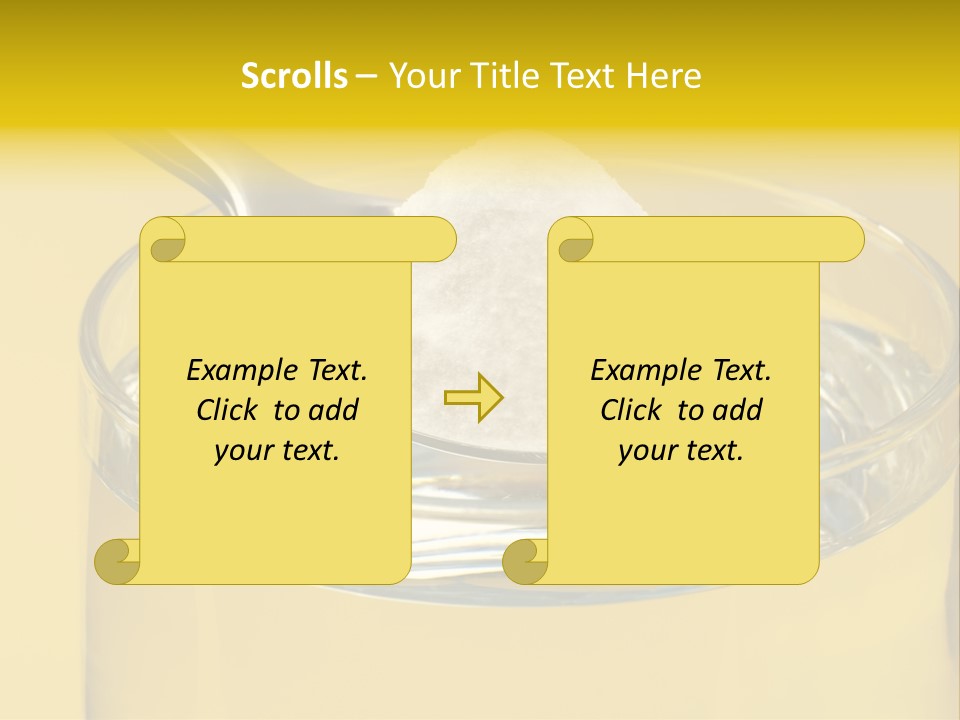 Scrolls – Your Title Text Here

Example Text. Click to add your text.

Example Text. Click to add your text.